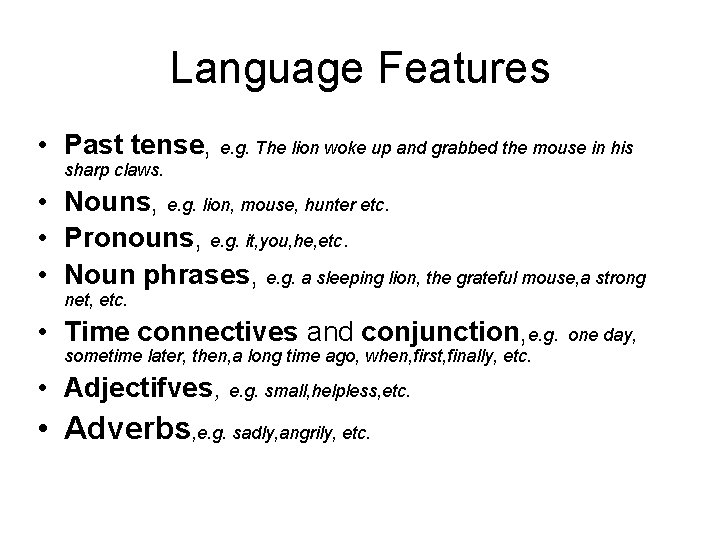 Language Features

• Past tense, e.g. The lion woke up and grabbed the mouse in his sharp claws.
• Nouns, e.g. lion, mouse, hunter etc.
• Pronouns, e.g. it,you,he,etc.
• Noun phrases, e.g. a sleeping lion, the grateful mouse,a strong net, etc.
• Time connectives and conjunction,e.g. one day, sometime later, then,a long time ago, when,first,finally, etc.
• Adjectifves, e.g. small,helpless,etc.
• Adverbs,e.g. sadly,angrily, etc.